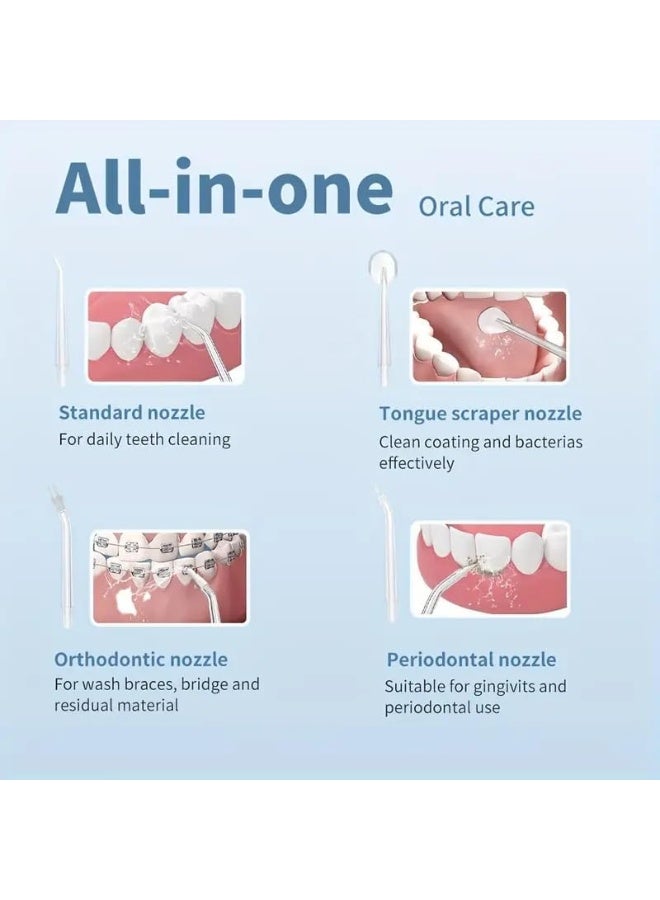 All-in-one Oral Care

Standard nozzle
For daily teeth cleaning

Tongue scraper nozzle
Clean coating and bacterias effectively

Orthodontic nozzle
For wash braces, bridge and residual material

Periodontal nozzle
Suitable for gingivits and periodontal use